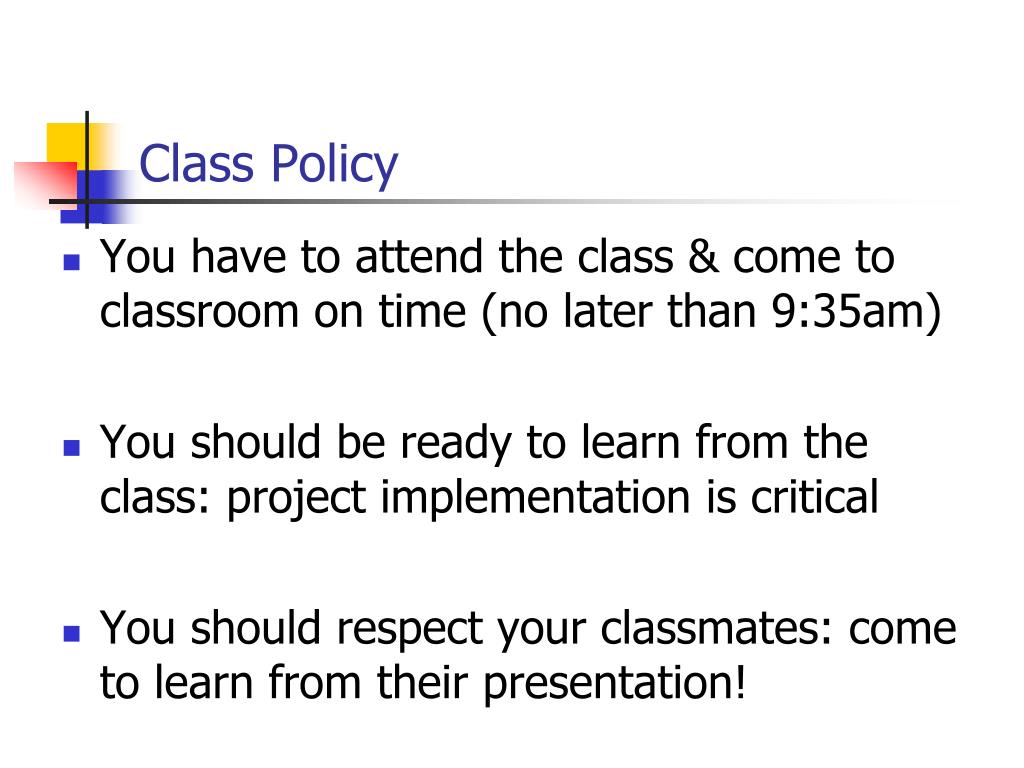 Class Policy

- You have to attend the class & come to classroom on time (no later than 9:35am)

- You should be ready to learn from the class: project implementation is critical

- You should respect your classmates: come to learn from their presentation!